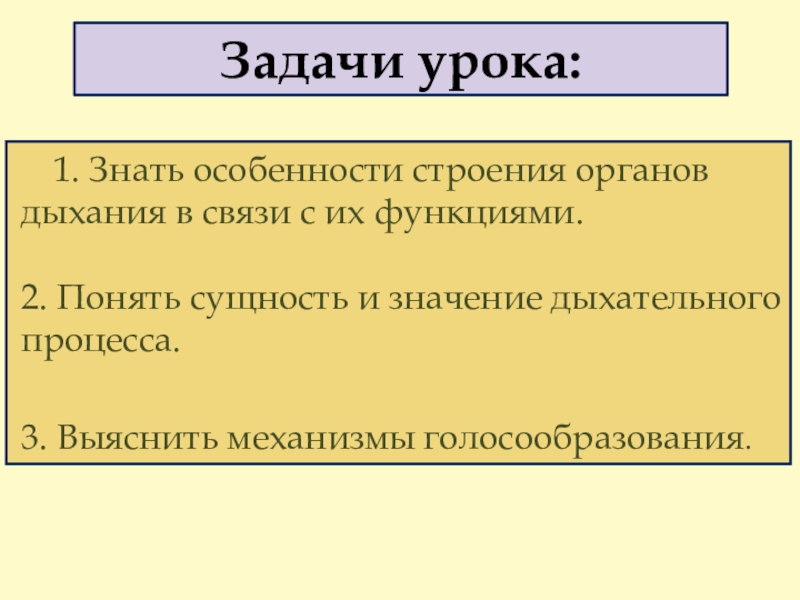 Задачи урока:

1. Знать особенности строения органов дыхания в связи с их функциями.

2. Понять сущность и значение дыхательного процесса.

3. Выяснить механизмы голосообразования.